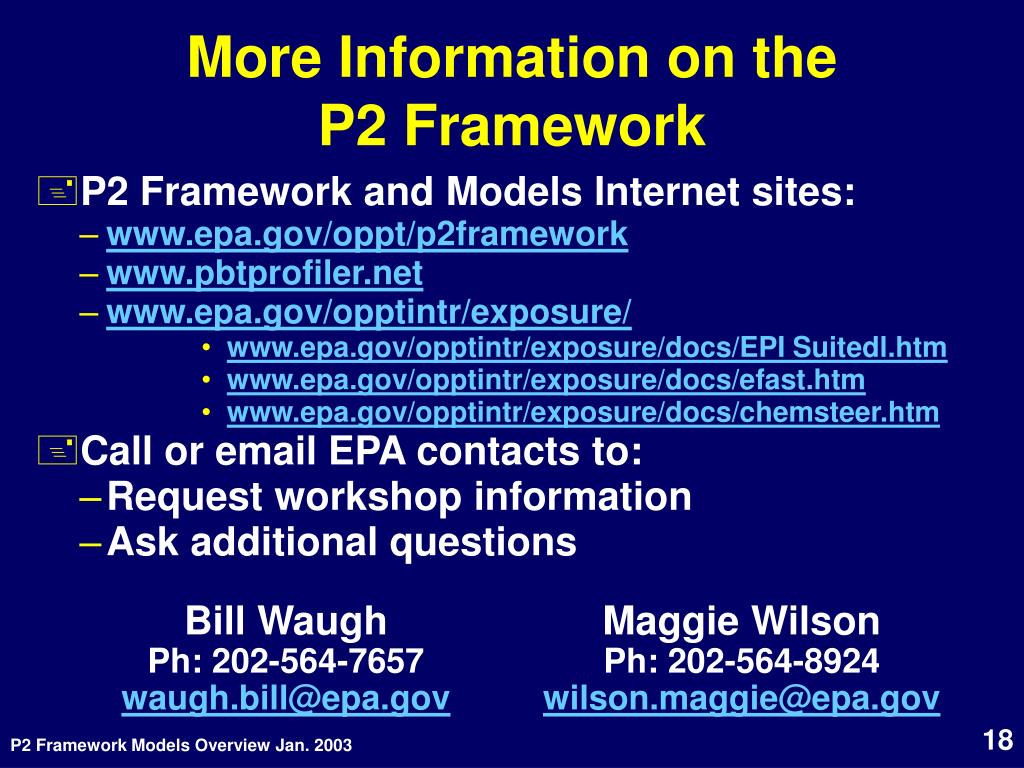 More Information on the P2 Framework

P2 Framework and Models Internet sites:
– www.epa.gov/oppt/p2framework
– www.pbtprofiler.net
– www.epa.gov/opptintr/exposure/
• www.epa.gov/opptintr/exposure/docs/EPI Suitedl.htm
• www.epa.gov/opptintr/exposure/docs/efast.htm
• www.epa.gov/opptintr/exposure/docs/chemsteer.htm

Call or email EPA contacts to:
– Request workshop information
– Ask additional questions

Bill Waugh
Ph: 202-564-7657
waugh.bill@epa.gov

Maggie Wilson
Ph: 202-564-8924
wilson.maggie@epa.gov

P2 Framework Models Overview Jan. 2003

18